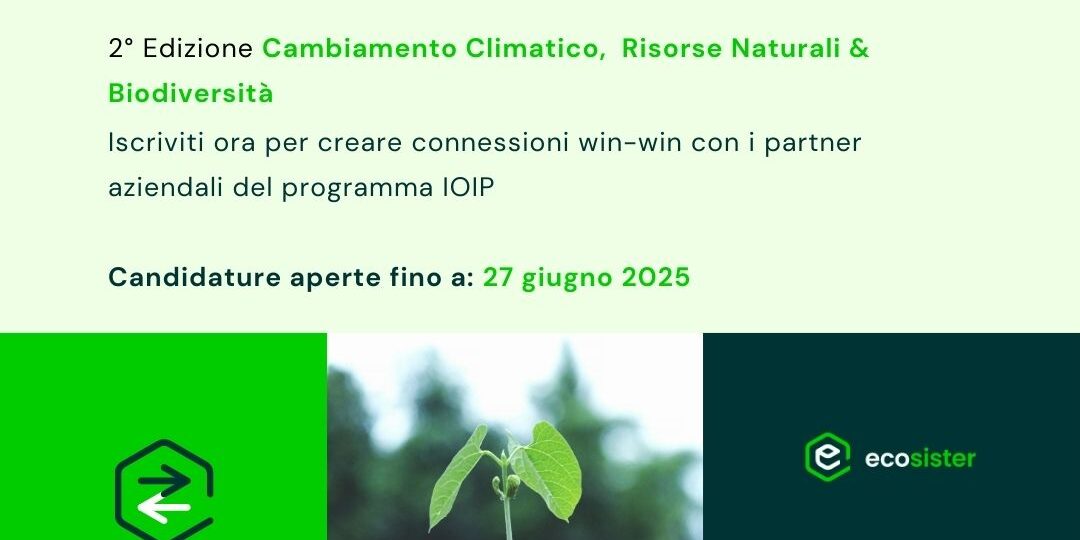 2° Edizione Cambiamento Climatico, Risorse Naturali & Biodiversità

Iscriviti ora per creare connessioni win-win con i partner aziendali del programma IOIP

Candidature aperte fino a: 27 giugno 2025

ecosister